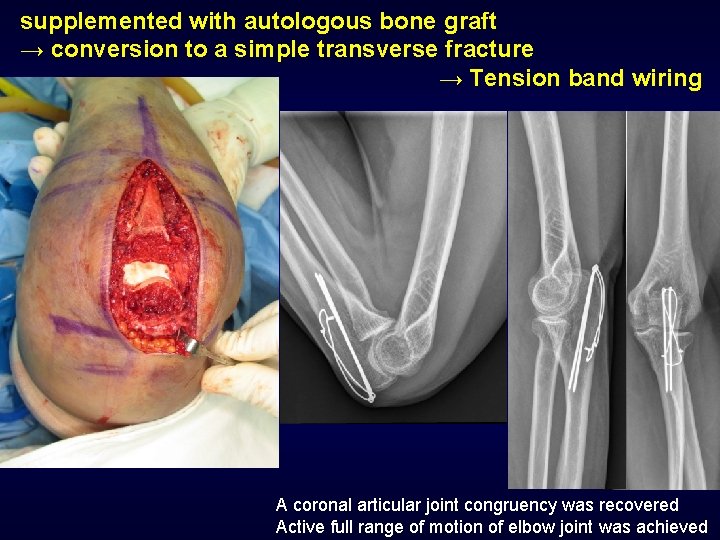 supplemented with autologous bone graft
→ conversion to a simple transverse fracture
→ Tension band wiring

A coronal articular joint congruency was recovered
Active full range of motion of elbow joint was achieved